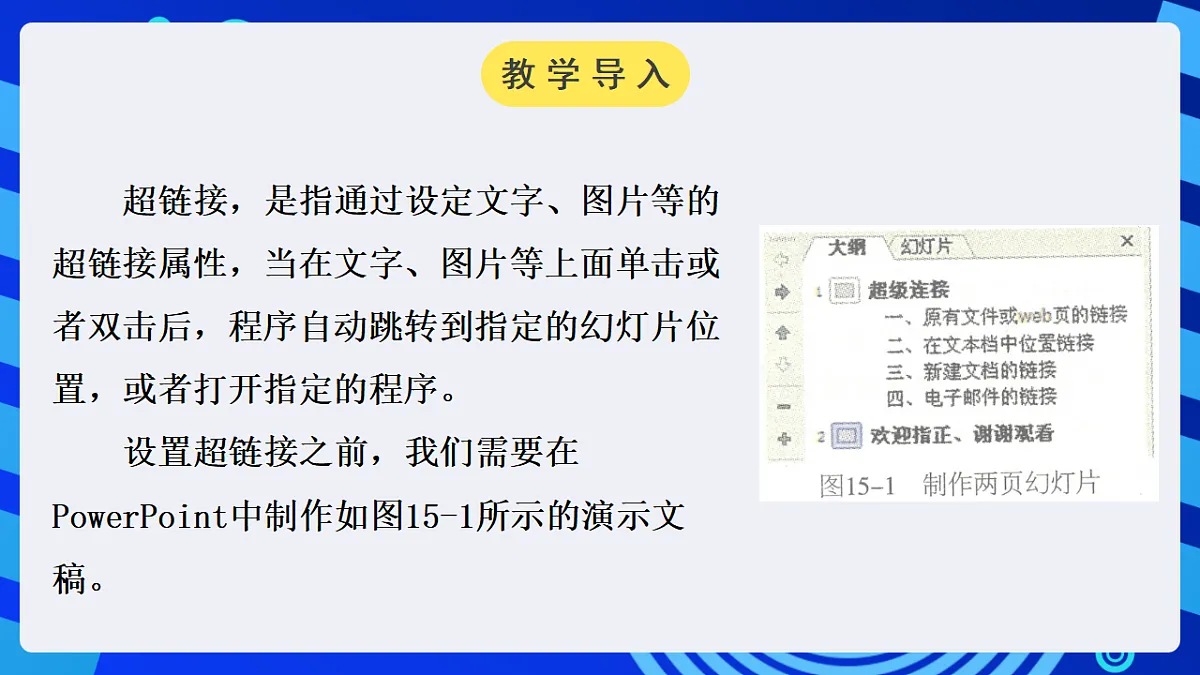 教学导入

超链接，是指通过设定文字、图片等的超链接属性，当在文字、图片等上面单击或者双击后，程序自动跳转到指定的幻灯片位置，或者打开指定的程序。

设置超链接之前，我们需要在PowerPoint中制作如图15-1所示的演示文稿。

大纲 幻灯片 ×

1 超级连接
一、原有文件或web页的链接
二、在文本档中位置链接
三、新建文档的链接
四、电子邮件的链接

2 欢迎指正、谢谢观看

图15-1 制作两页幻灯片